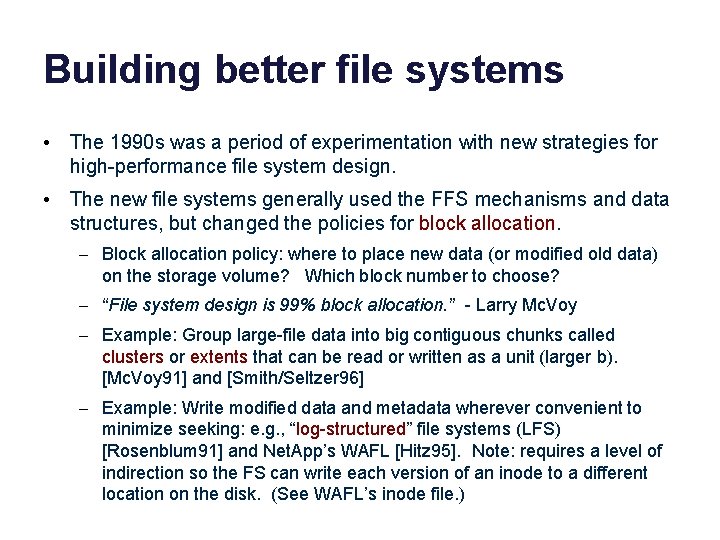 Building better file systems

• The 1990s was a period of experimentation with new strategies for high-performance file system design.

• The new file systems generally used the FFS mechanisms and data structures, but changed the policies for block allocation.

– Block allocation policy: where to place new data (or modified old data) on the storage volume? Which block number to choose?

– “File system design is 99% block allocation.” - Larry McVoy

– Example: Group large-file data into big contiguous chunks called clusters or extents that can be read or written as a unit (larger b). [McVoy91] and [Smith/Seltzer96]

– Example: Write modified data and metadata wherever convenient to minimize seeking: e.g., “log-structured” file systems (LFS) [Rosenblum91] and NetApp’s WAFL [Hitz95]. Note: requires a level of indirection so the FS can write each version of an inode to a different location on the disk. (See WAFL’s inode file.)